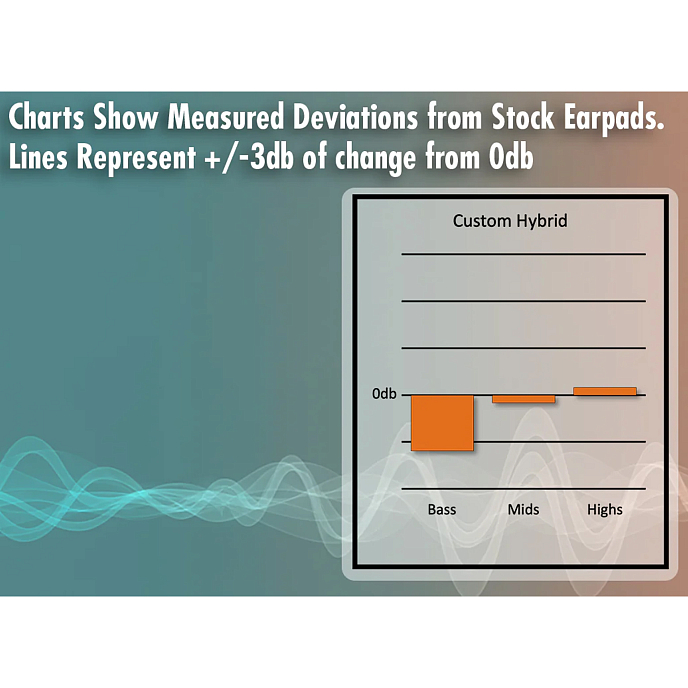 Charts Show Measured Deviations from Stock Earpads.
Lines Represent +/-3db of change from 0db

Custom Hybrid

0db

Bass
Mids
Highs